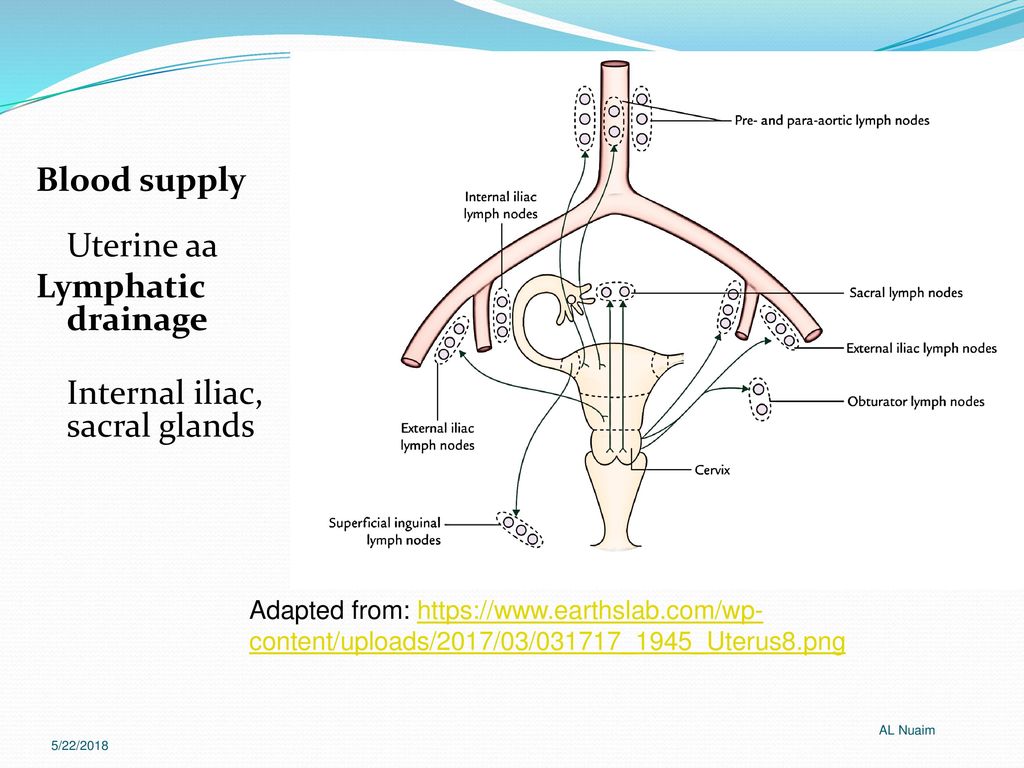 Blood supply

Uterine aa

Lymphatic drainage

Internal iliac, sacral glands

Pre- and para-aortic lymph nodes

Internal iliac lymph nodes

Sacral lymph nodes

External iliac lymph nodes

Obturator lymph nodes

External iliac lymph nodes

Cervix

Superficial inguinal lymph nodes

Adapted from: https://www.earthslab.com/wp-content/uploads/2017/03/031717_1945_Uterus8.png

AL Nuaim

5/22/2018